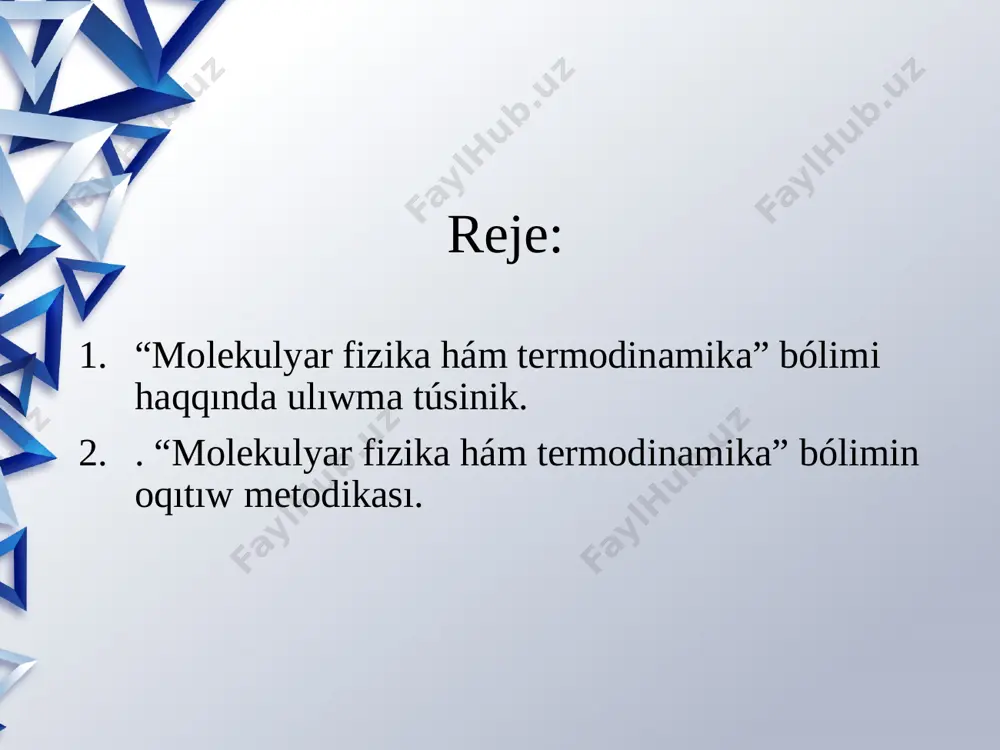 FaylHub.uz FaylHub.uz FaylHub.uz

Reje:

1. “Molekulyar fizika hám termodinamika” bólimi haqqında ulıwma túsinik.

2. . “Molekulyar fizika hám termodinamika” bólimin oqıtıw metodikası.

FaylHub.uz FaylHub.uz